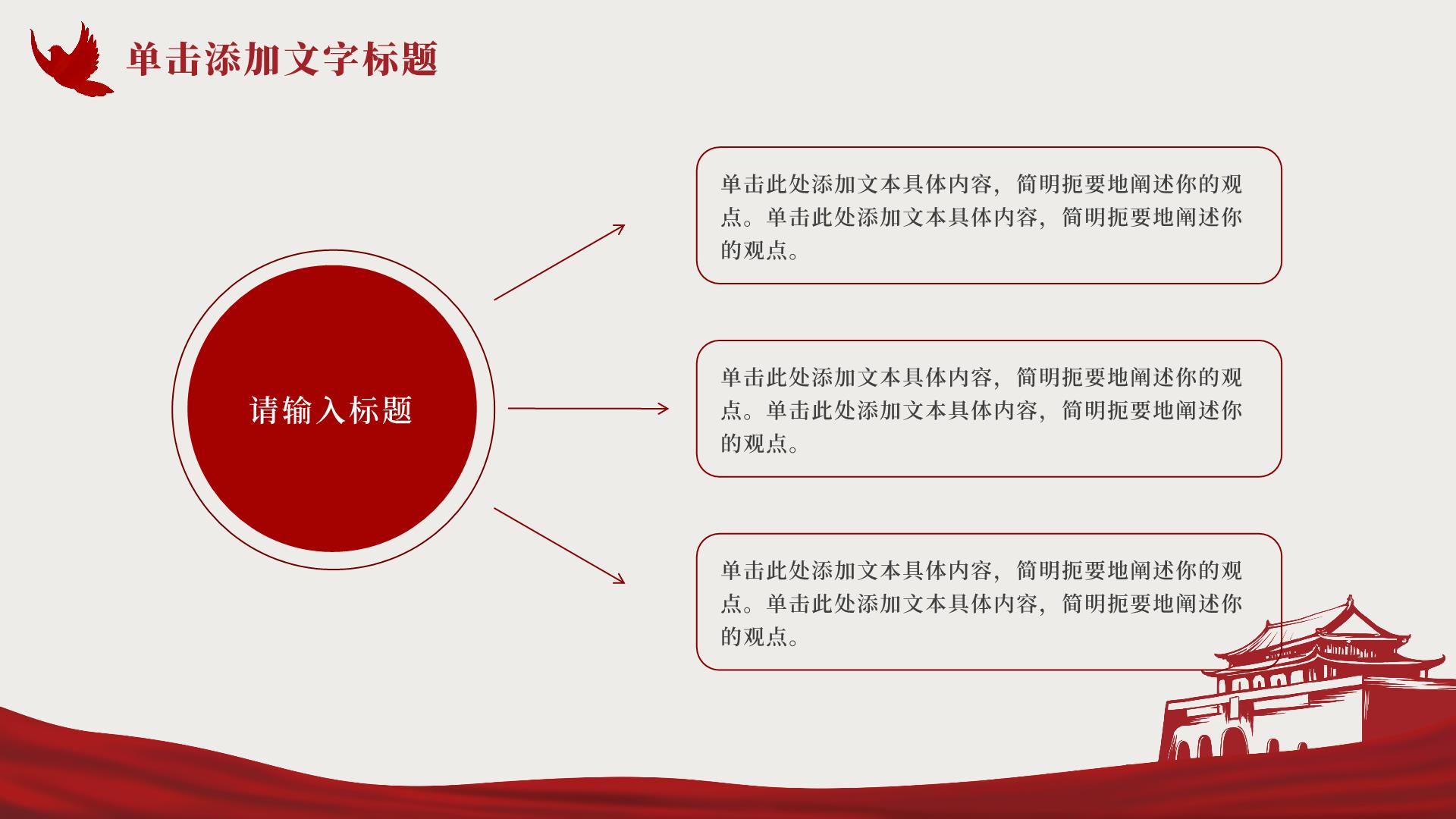 单击添加文字标题

请输入标题

单击此处添加文本具体内容，简明扼要地阐述你的观点。单击此处添加文本具体内容，简明扼要地阐述你的观点。

单击此处添加文本具体内容，简明扼要地阐述你的观点。单击此处添加文本具体内容，简明扼要地阐述你的观点。

单击此处添加文本具体内容，简明扼要地阐述你的观点。单击此处添加文本具体内容，简明扼要地阐述你的观点。